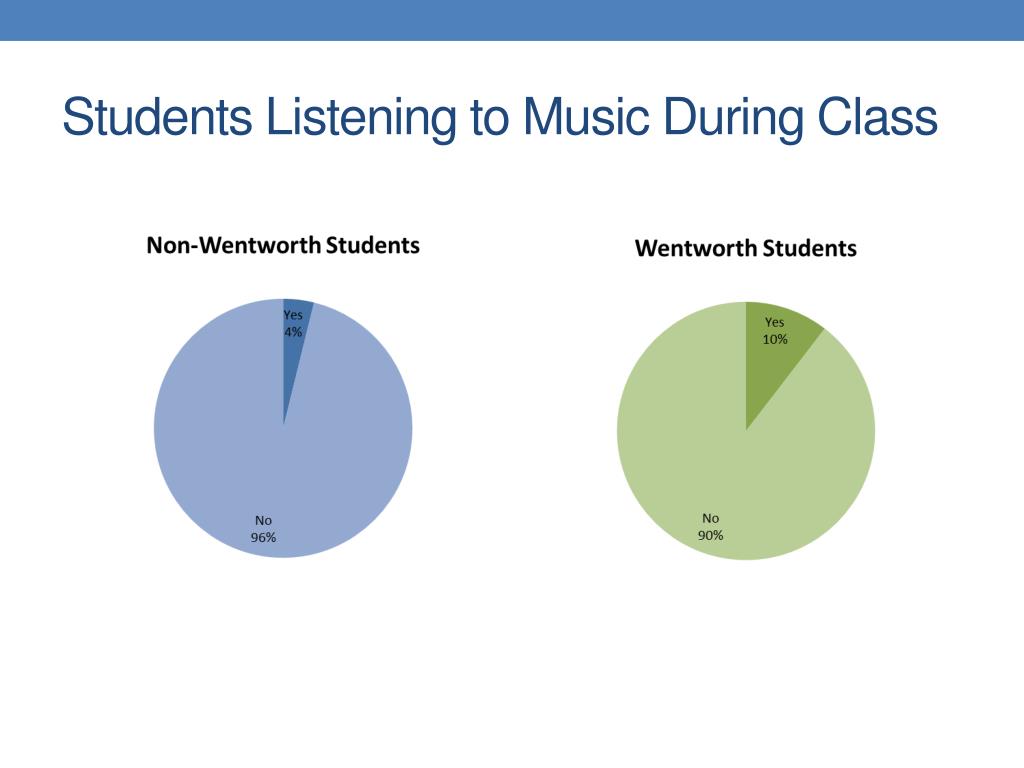 Students Listening to Music During Class

Non-Wentworth Students

Yes
4%

No
96%

Wentworth Students

Yes
10%

No
90%